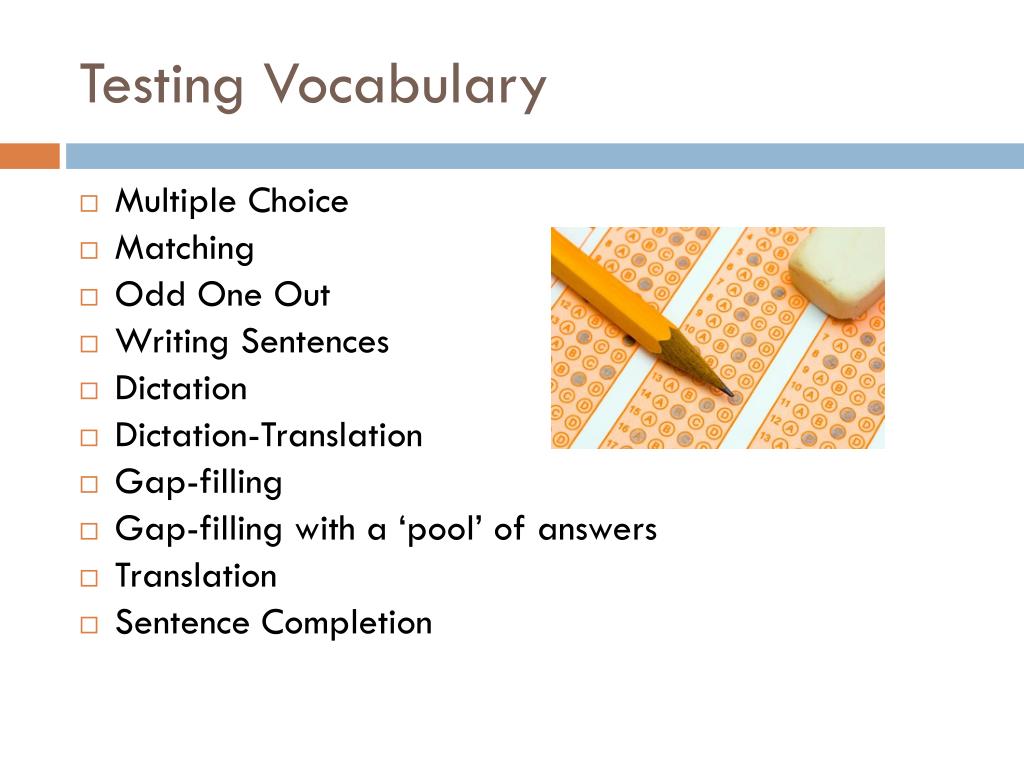 Testing Vocabulary

□ Multiple Choice
□ Matching
□ Odd One Out
□ Writing Sentences
□ Dictation
□ Dictation-Translation
□ Gap-filling
□ Gap-filling with a ‘pool’ of answers
□ Translation
□ Sentence Completion